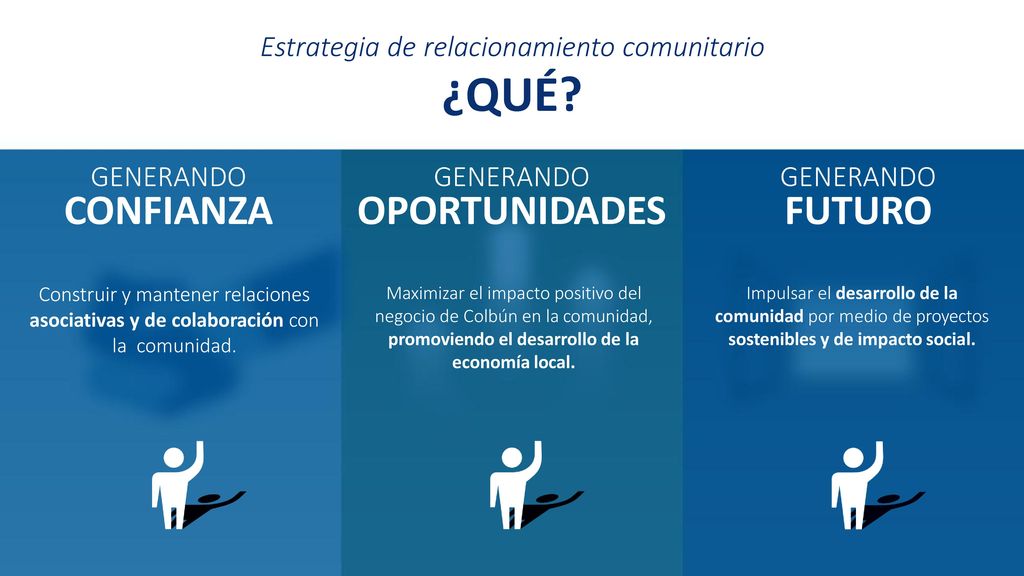 Estrategia de relacionamiento comunitario

¿QUÉ?

GENERANDO
CONFIANZA

Construir y mantener relaciones asociativas y de colaboración con la comunidad.

GENERANDO
OPORTUNIDADES

Maximizar el impacto positivo del negocio de Colbún en la comunidad, promoviendo el desarrollo de la economía local.

GENERANDO
FUTURO

Impulsar el desarrollo de la comunidad por medio de proyectos sostenibles y de impacto social.